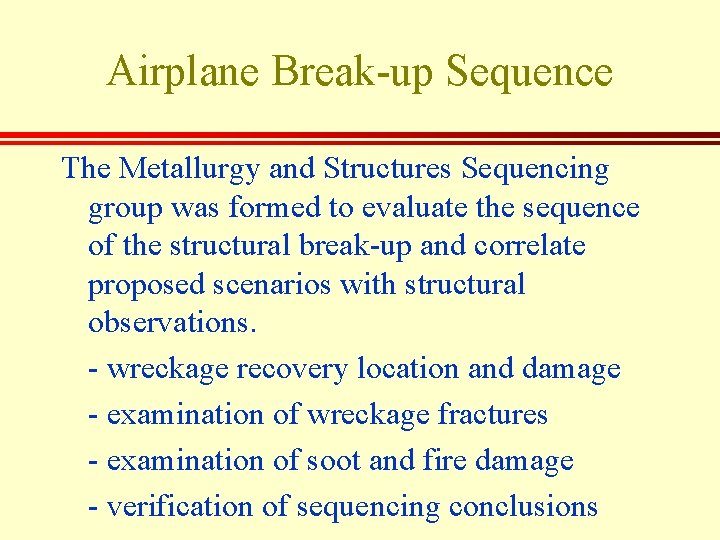 Airplane Break-up Sequence

The Metallurgy and Structures Sequencing group was formed to evaluate the sequence of the structural break-up and correlate proposed scenarios with structural observations.

- wreckage recovery location and damage
- examination of wreckage fractures
- examination of soot and fire damage
- verification of sequencing conclusions